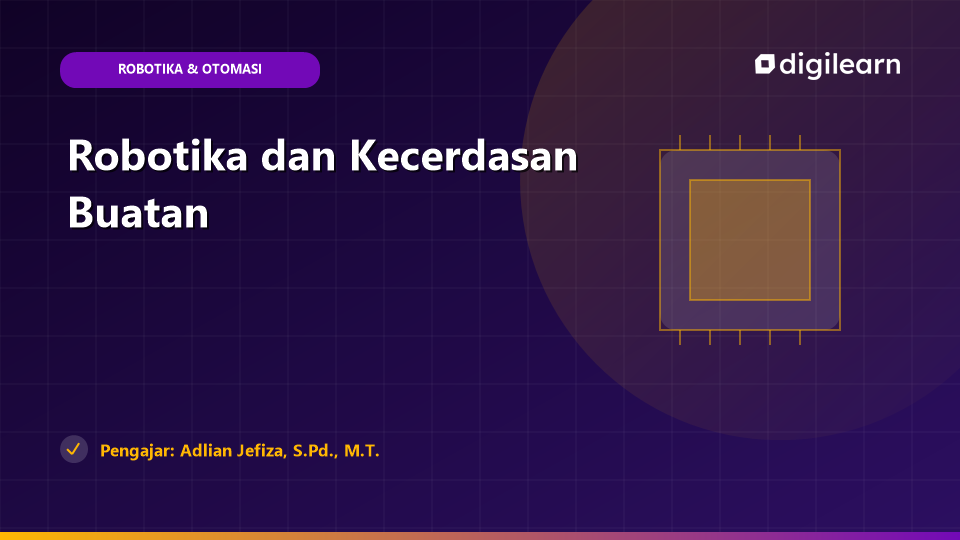 ROBOTIKA & OTOMASI

digilearn

Robotika dan Kecerdasan Buatan

Pengajar: Adlian Jefiza, S.Pd., M.T.